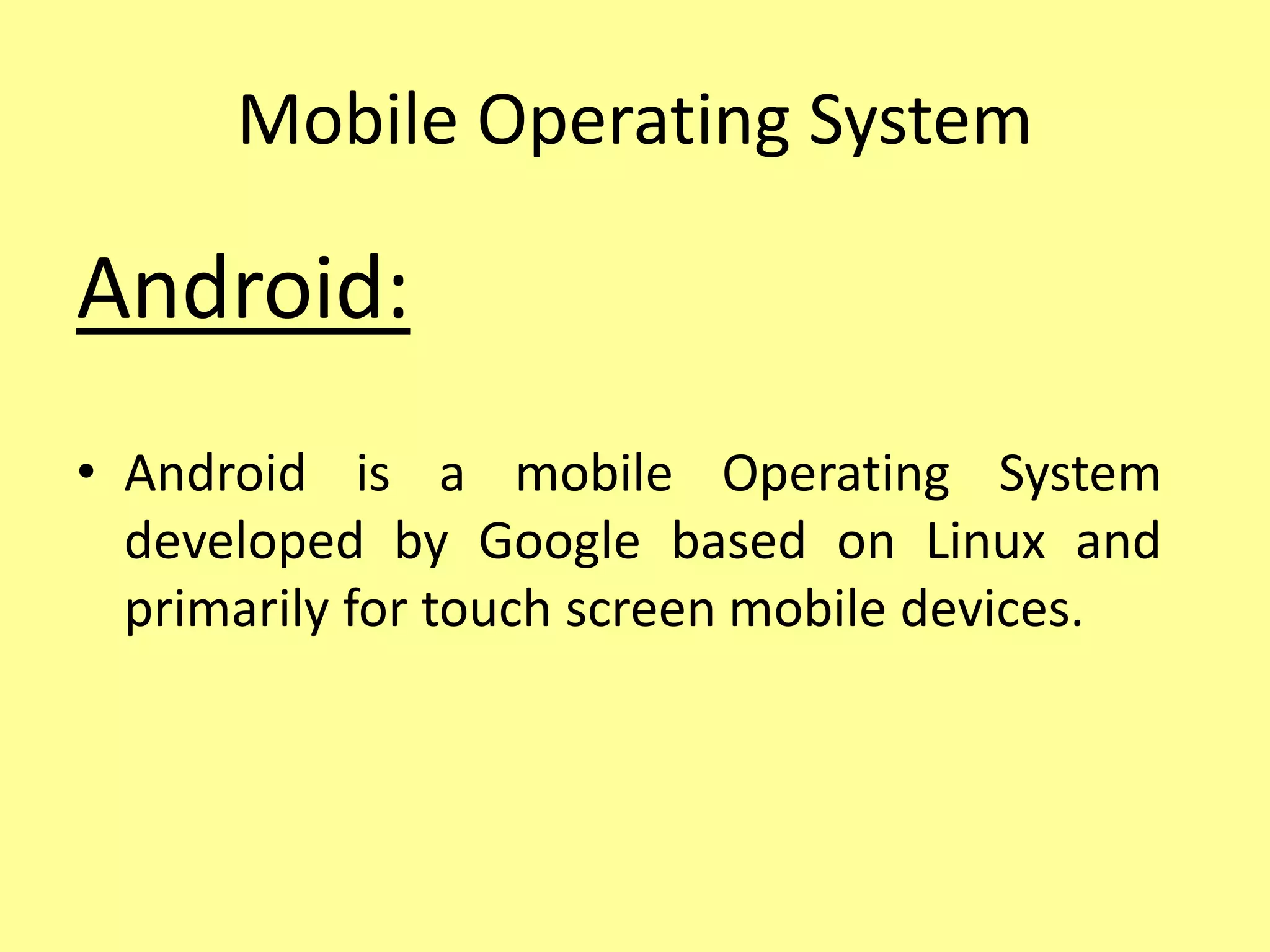 Mobile Operating System

Android:

• Android is a mobile Operating System developed by Google based on Linux and primarily for touch screen mobile devices.